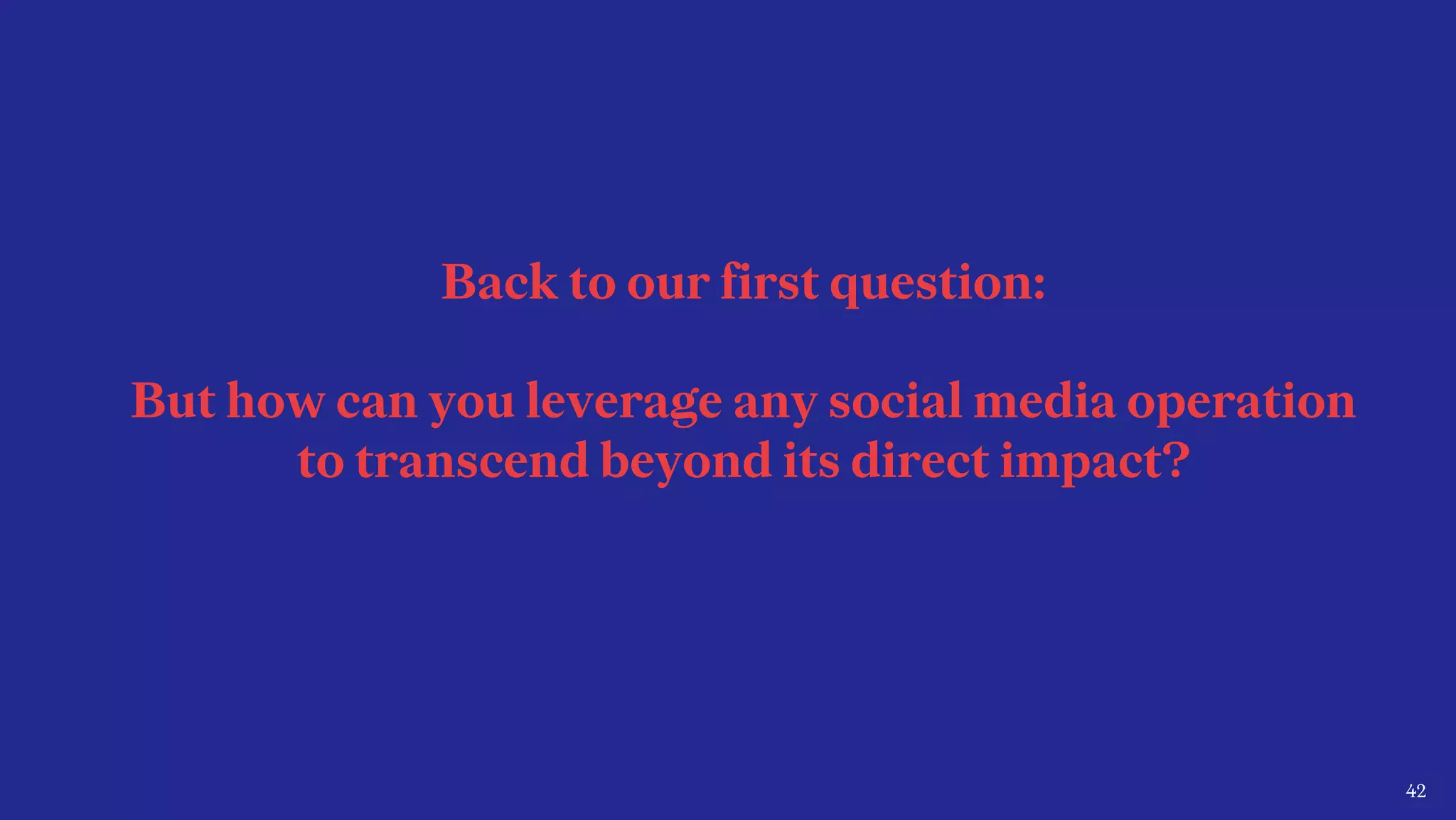 Back to our first question:

But how can you leverage any social media operation to transcend beyond its direct impact?

42